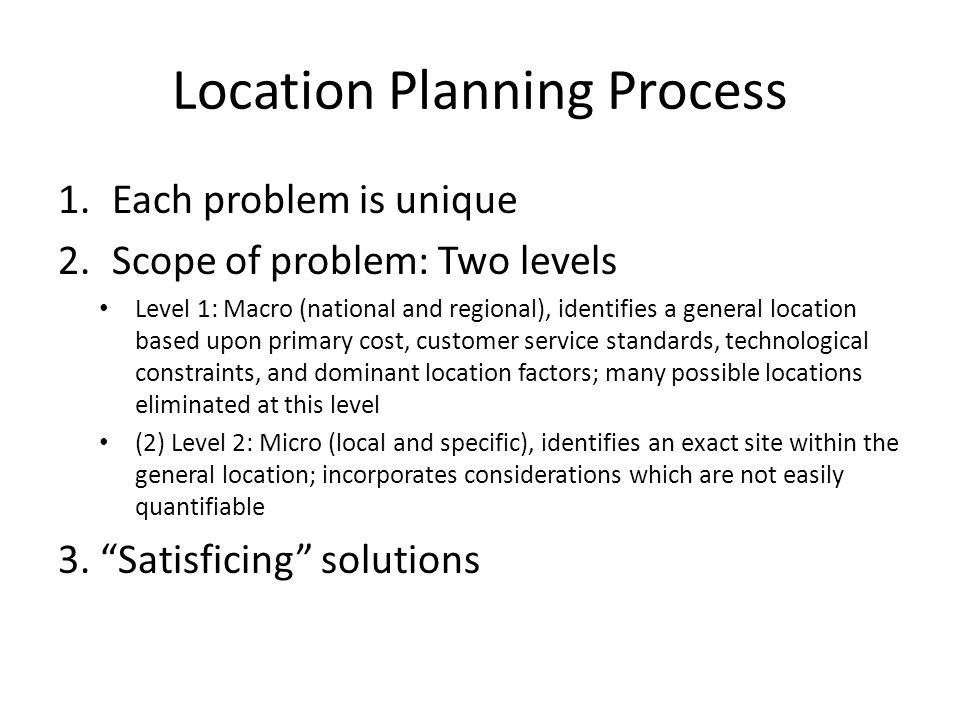 Location Planning Process

1. Each problem is unique

2. Scope of problem: Two levels

• Level 1: Macro (national and regional), identifies a general location based upon primary cost, customer service standards, technological constraints, and dominant location factors; many possible locations eliminated at this level

• (2) Level 2: Micro (local and specific), identifies an exact site within the general location; incorporates considerations which are not easily quantifiable

3. “Satisficing” solutions